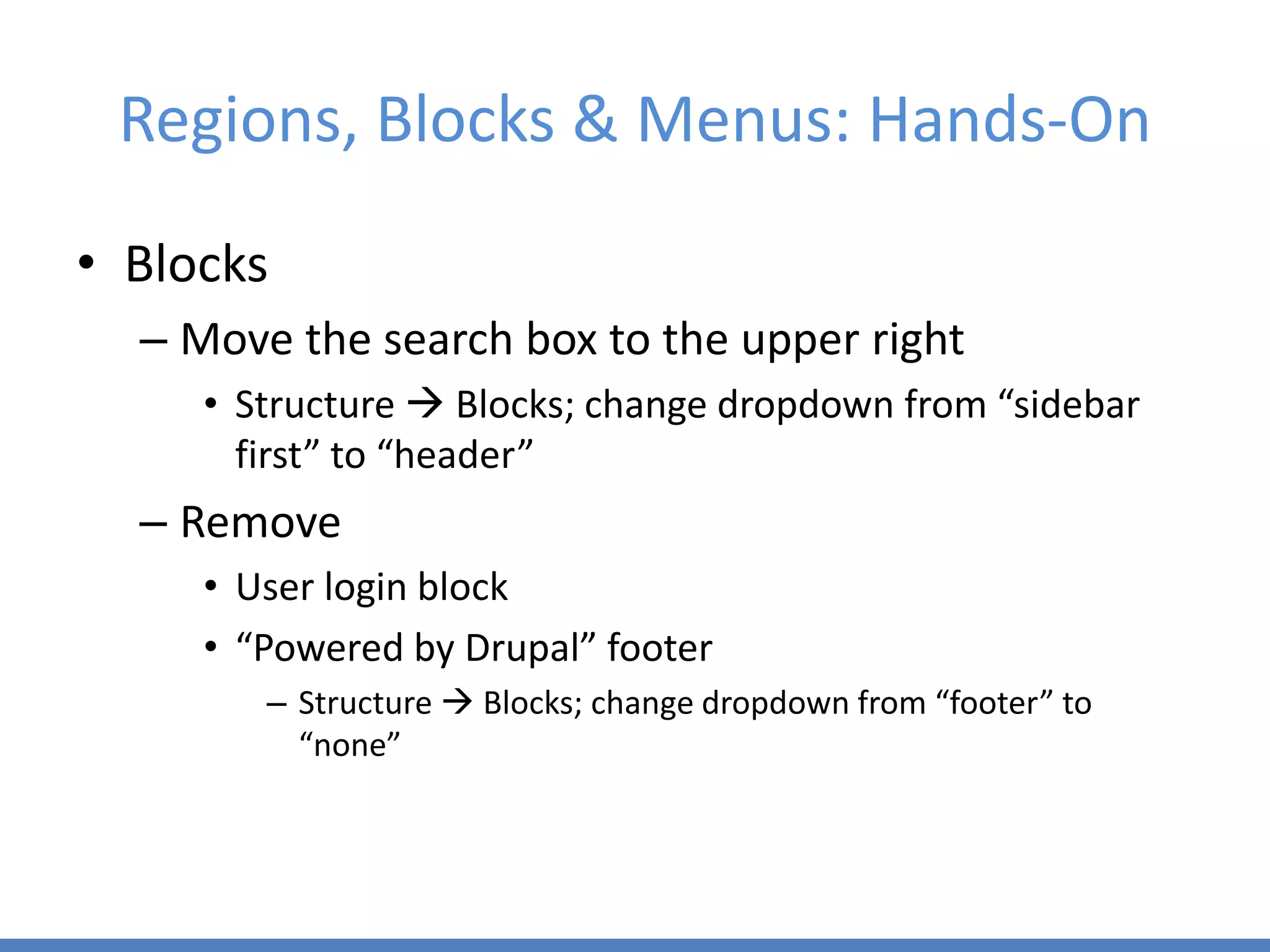 Regions, Blocks & Menus: Hands-On

• Blocks

– Move the search box to the upper right

• Structure → Blocks; change dropdown from “sidebar first” to “header”

– Remove

• User login block

• “Powered by Drupal” footer

– Structure → Blocks; change dropdown from “footer” to “none”